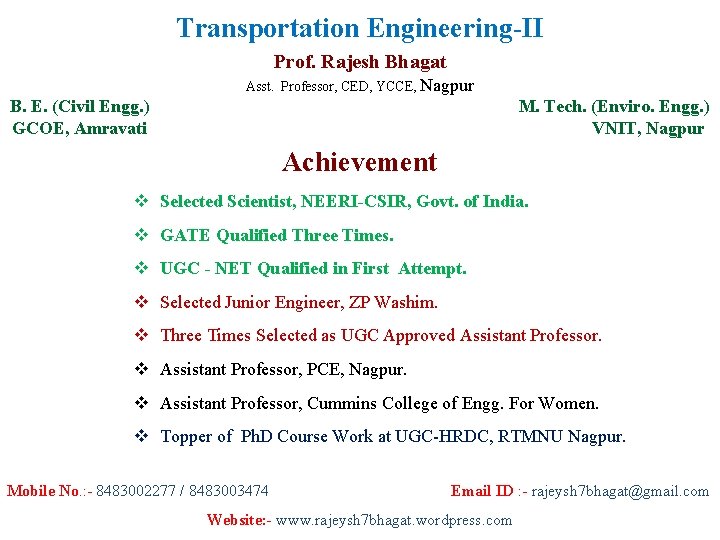 Transportation Engineering-II

Prof. Rajesh Bhagat

Asst. Professor, CED, YCCE, Nagpur

B. E. (Civil Engg.)
GCOE, Amravati

M. Tech. (Enviro. Engg.)
VNIT, Nagpur

Achievement

❖ Selected Scientist, NEERI-CSIR, Govt. of India.

❖ GATE Qualified Three Times.

❖ UGC - NET Qualified in First Attempt.

❖ Selected Junior Engineer, ZP Washim.

❖ Three Times Selected as UGC Approved Assistant Professor.

❖ Assistant Professor, PCE, Nagpur.

❖ Assistant Professor, Cummins College of Engg. For Women.

❖ Topper of PhD Course Work at UGC-HRDC, RTMNU Nagpur.

Mobile No.:- 8483002277 / 8483003474

Email ID :- rajeysh7bhagat@gmail.com

Website:- www.rajeysh7bhagat.wordpress.com